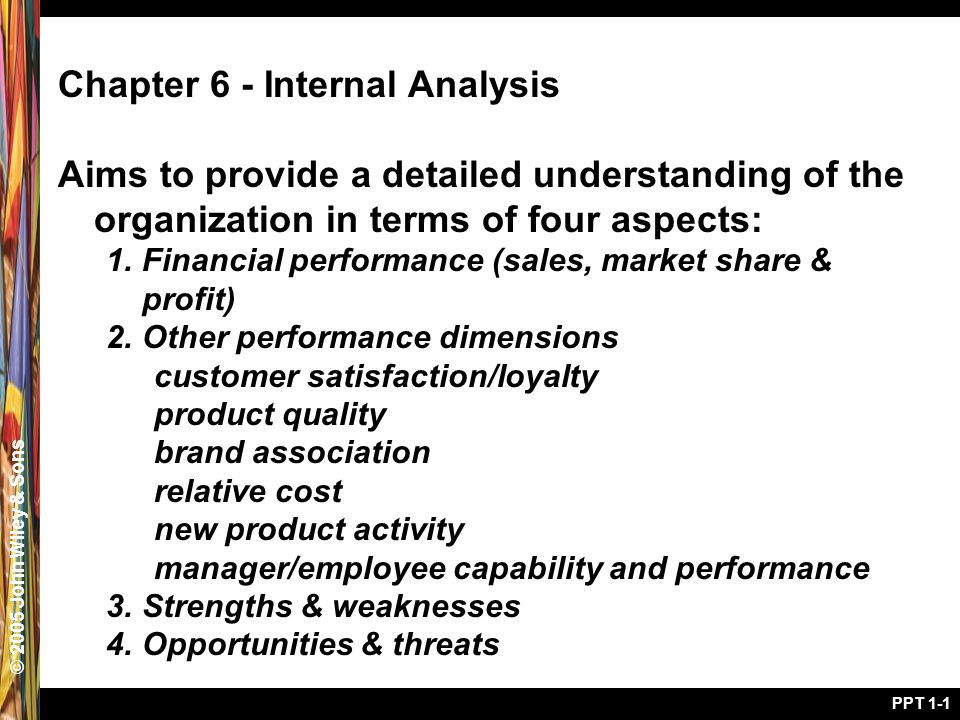 Chapter 6 - Internal Analysis

Aims to provide a detailed understanding of the organization in terms of four aspects:

1. Financial performance (sales, market share & profit)
2. Other performance dimensions
customer satisfaction/loyalty
product quality
brand association
relative cost
new product activity
manager/employee capability and performance
3. Strengths & weaknesses
4. Opportunities & threats

© 2005 John Wiley & Sons

PPT 1-1